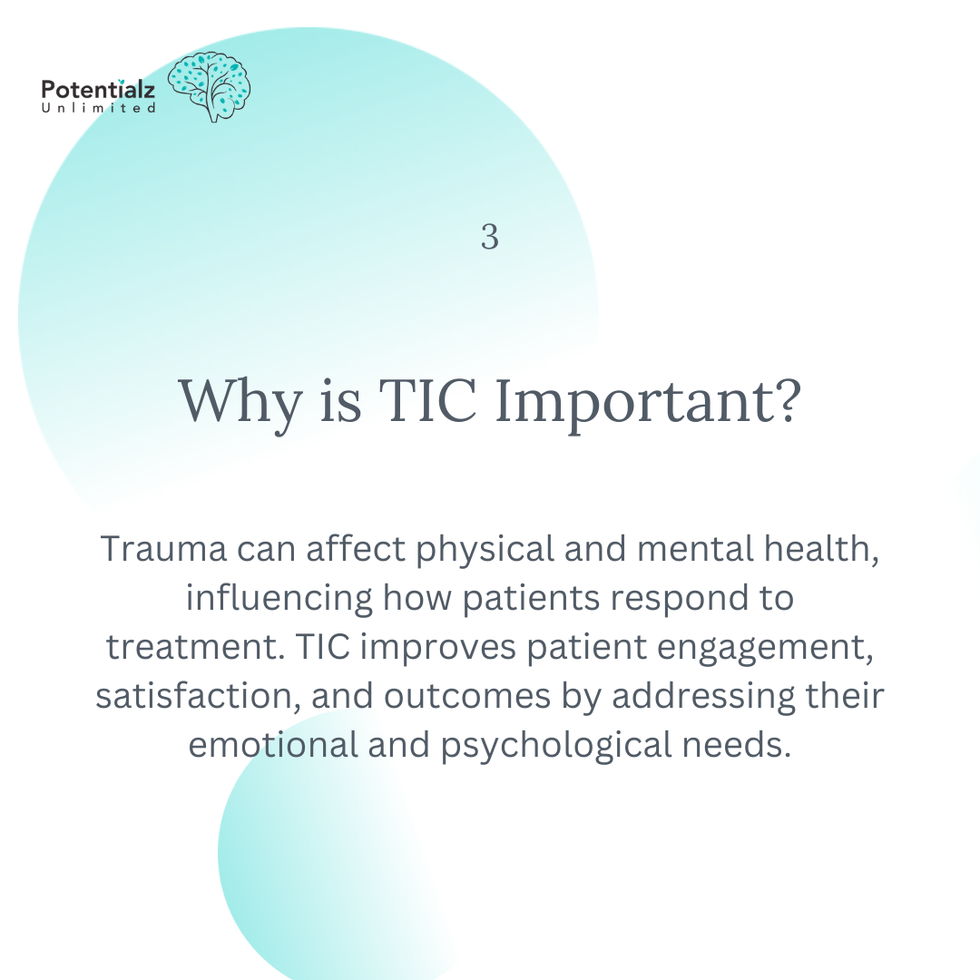 Potentialz
Unlimited

3

Why is TIC Important?

Trauma can affect physical and mental health, influencing how patients respond to treatment. TIC improves patient engagement, satisfaction, and outcomes by addressing their emotional and psychological needs.